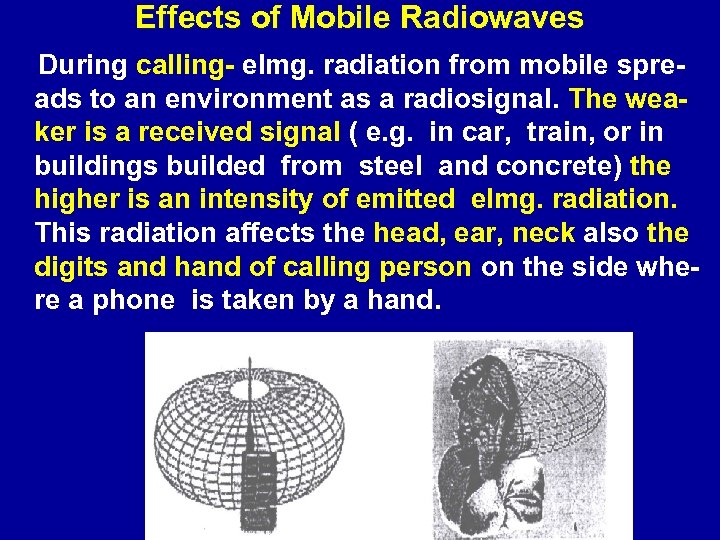 Effects of Mobile Radiowaves

During calling- elmg. radiation from mobile spreads to an environment as a radiosignal. The weaker is a received signal ( e.g. in car, train, or in buildings builded from steel and concrete) the higher is an intensity of emitted elmg. radiation. This radiation affects the head, ear, neck also the digits and hand of calling person on the side where a phone is taken by a hand.